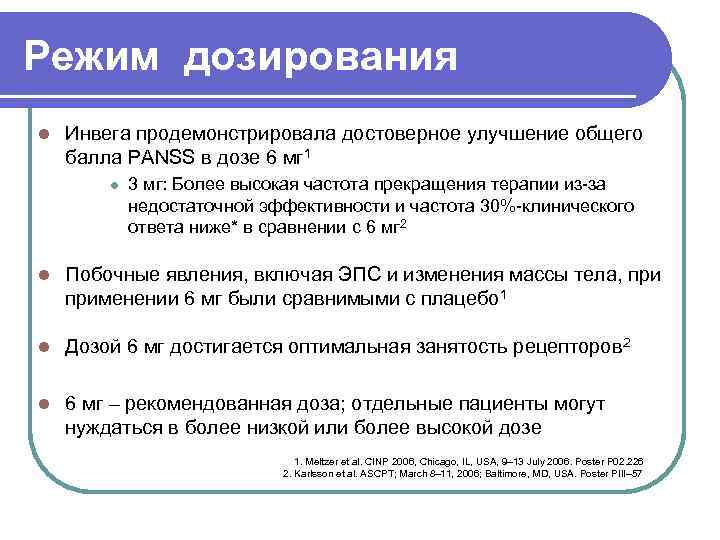 Режим дозирования

Инвега продемонстрировала достоверное улучшение общего балла PANSS в дозе 6 мг$^1$

3 мг: Более высокая частота прекращения терапии из-за недостаточной эффективности и частота 30%-клинического ответа ниже* в сравнении с 6 мг$^2$

Побочные явления, включая ЭПС и изменения массы тела, при применении 6 мг были сравнимыми с плацебо$^1$

Дозой 6 мг достигается оптимальная занятость рецепторов$^2$

6 мг – рекомендованная доза; отдельные пациенты могут нуждаться в более низкой или более высокой дозе

1. Meltzer et al. CINP 2006, Chicago, IL, USA, 9–13 July 2006. Poster P02.226
2. Karlsson et al. ASCPT; March 8–11, 2006; Baltimore, MD, USA. Poster PIII–57